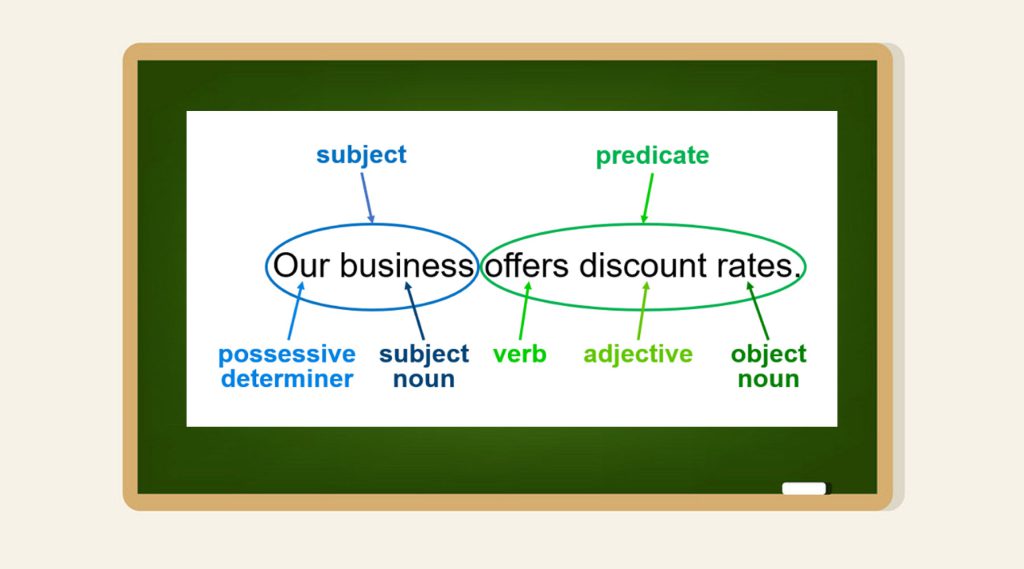 subject

predicate

Our business offers discount rates.

possessive determiner

subject noun

verb

adjective

object noun